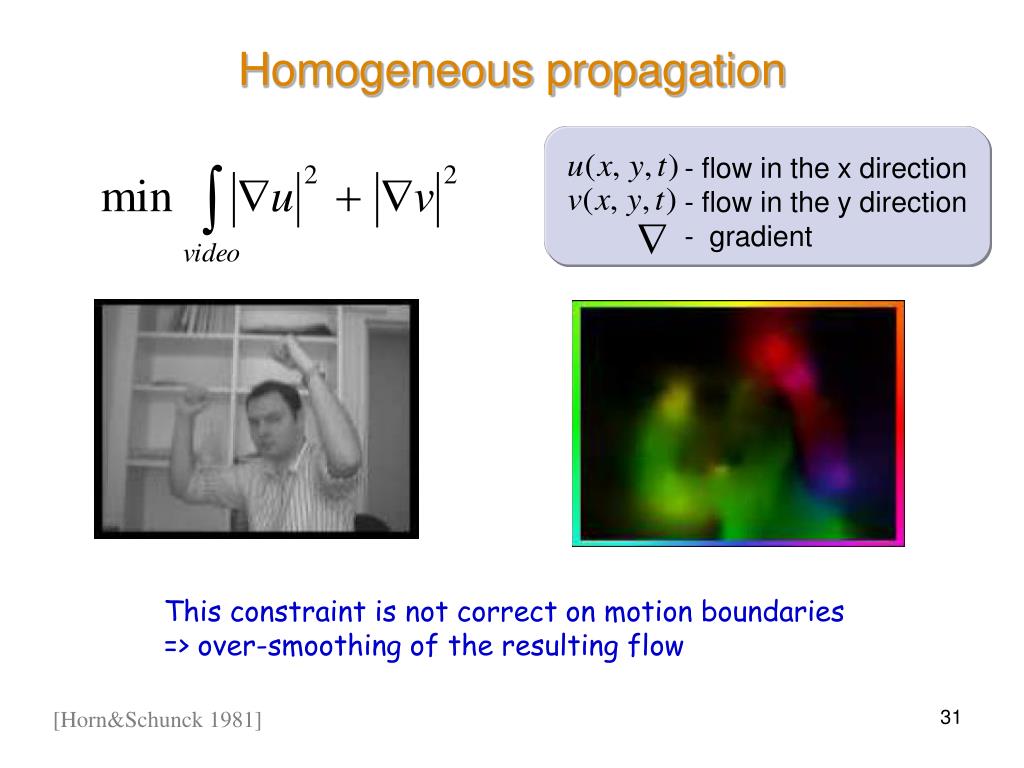 Homogeneous propagation

$\min \int_{video} |\nabla u|^2 + |\nabla v|^2$

$u(x, y, t)$ - flow in the x direction
$v(x, y, t)$ - flow in the y direction
$\nabla$ - gradient

This constraint is not correct on motion boundaries
=> over-smoothing of the resulting flow

[Horn&Schunck 1981]

31